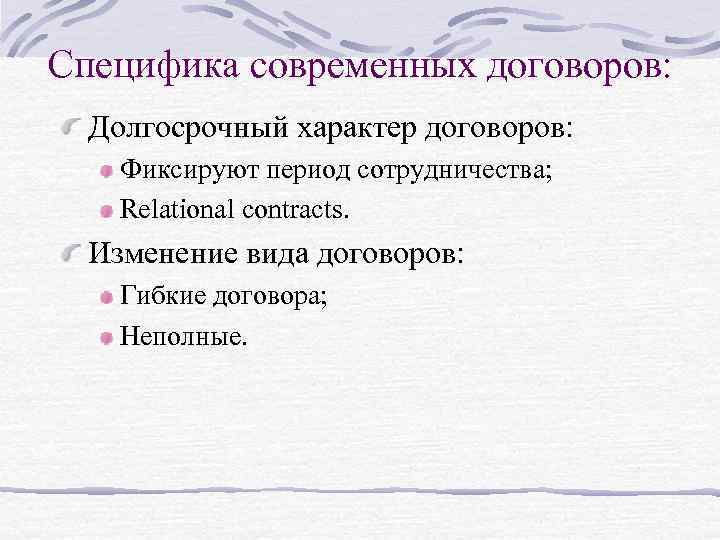 Специфика современных договоров:

Долгосрочный характер договоров:

Фиксируют период сотрудничества;

Relational contracts.

Изменение вида договоров:

Гибкие договора;

Неполные.